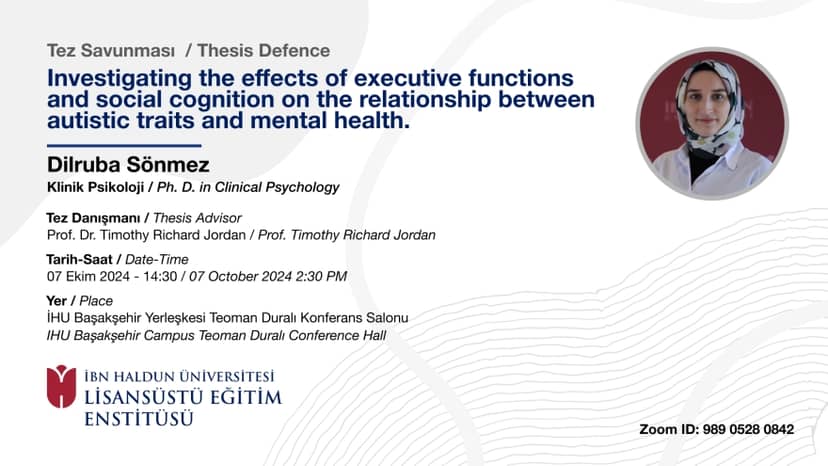 Tez Savunması / Thesis Defence

Investigating the effects of executive functions and social cognition on the relationship between autistic traits and mental health.

Dilruba Sönmez

Klinik Psikoloji / Ph. D. in Clinical Psychology

Tez Danışmanı / Thesis Advisor
Prof. Dr. Timothy Richard Jordan / Prof. Timothy Richard Jordan

Tarih-Saat / Date-Time
07 Ekim 2024 - 14:30 / 07 October 2024 2:30 PM

Yer / Place
İHU Başakşehir Yerleşkesi Teoman Duralı Konferans Salonu
IHU Başakşehir Campus Teoman Duralı Conference Hall

İBN HALDUN ÜNİVERSİTESİ
LİSANSÜSTÜ EĞİTİM
ENSTİTÜSÜ

Zoom ID: 989 0528 0842